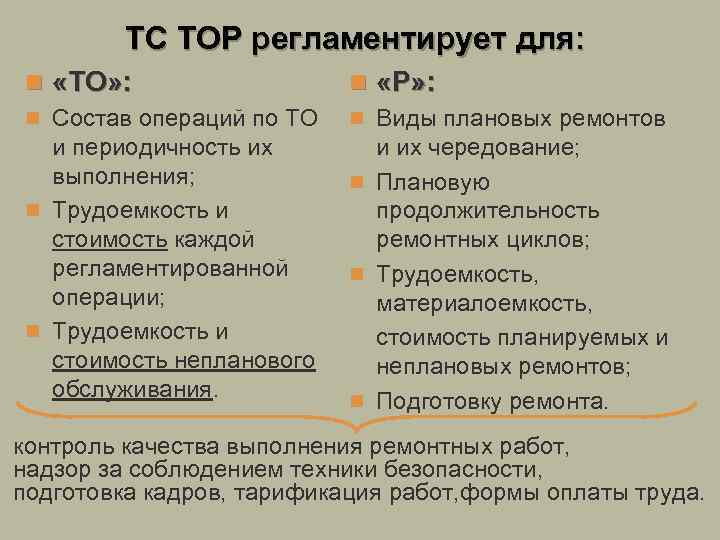 ТС ТОР регламентирует для:

«ТО»:

Состав операций по ТО и периодичность их выполнения;

Трудоемкость и стоимость каждой регламентированной операции;

Трудоемкость и стоимость непланового обслуживания.

«Р»:

Виды плановых ремонтов и их чередование;

Плановую продолжительность ремонтных циклов;

Трудоемкость, материалоемкость, стоимость планируемых и неплановых ремонтов;

Подготовку ремонта.

контроль качества выполнения ремонтных работ, надзор за соблюдением техники безопасности, подготовка кадров, тарификация работ,формы оплаты труда.